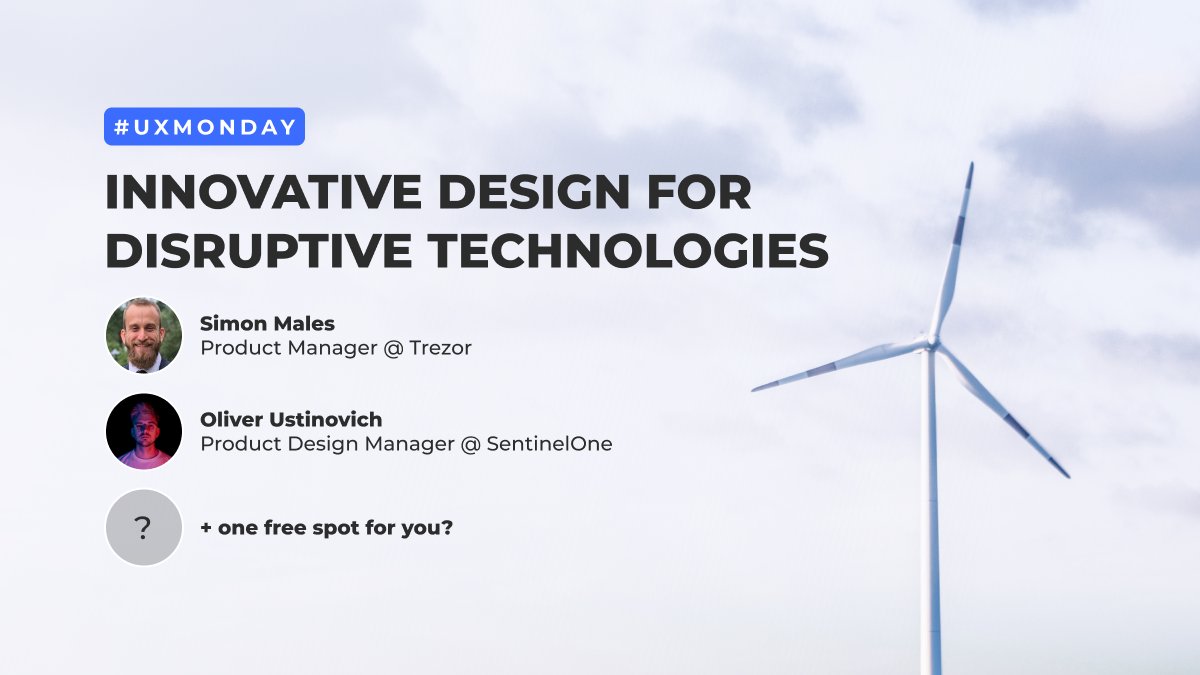 #UXMONDAY

INNOVATIVE DESIGN FOR DISRUPTIVE TECHNOLOGIES

Simon Males
Product Manager @ Trezor

Oliver Ustinovich
Product Design Manager @ SentinelOne

?

+ one free spot for you?